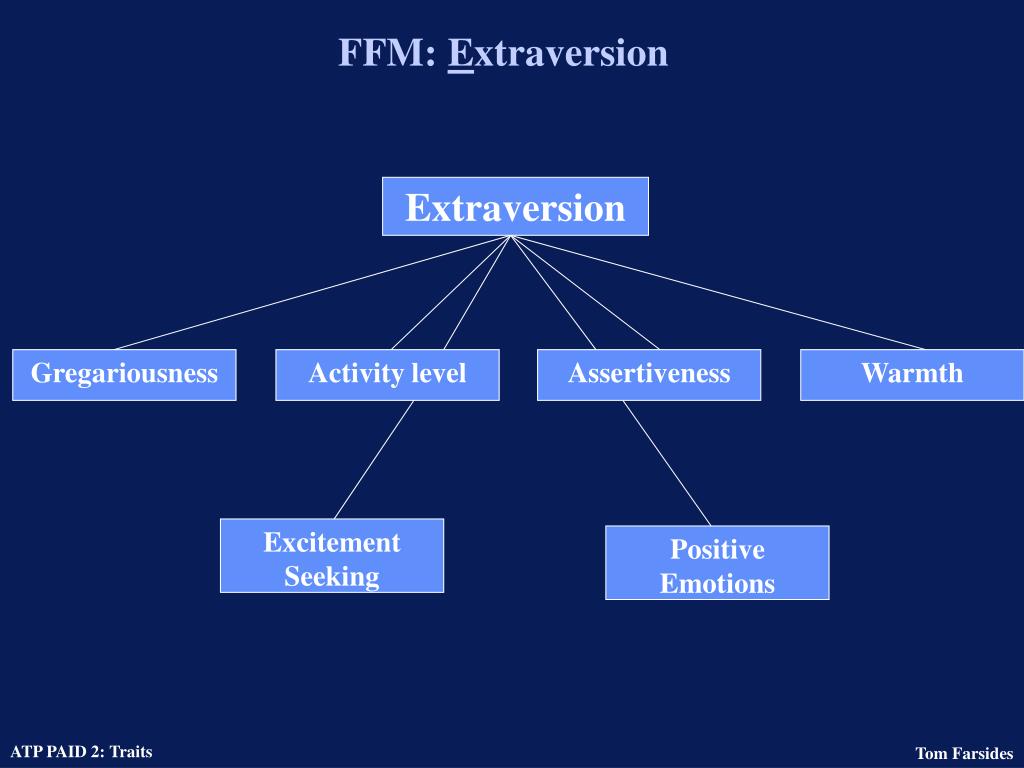 FFM: Extraversion

Extraversion

Gregariousness

Activity level

Assertiveness

Warmth

Excitement Seeking

Positive Emotions

ATP PAID 2: Traits

Tom Farsides